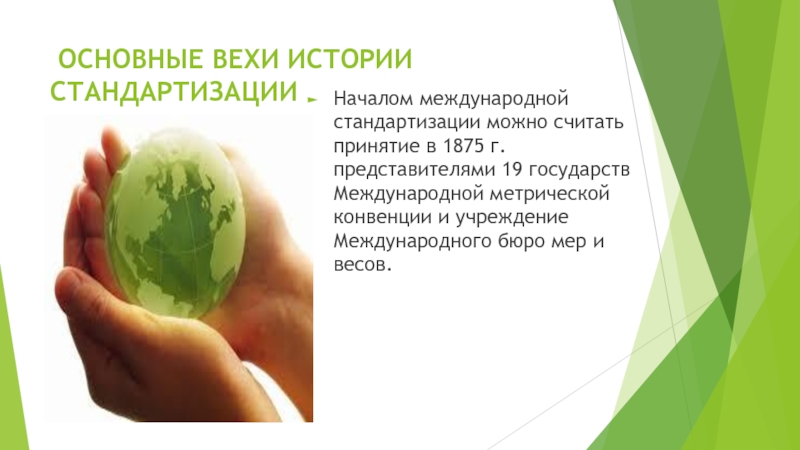 ОСНОВНЫЕ ВЕХИ ИСТОРИИ СТАНДАРТИЗАЦИИ

Началом международной стандартизации можно считать принятие в 1875 г. представителями 19 государств Международной метрической конвенции и учреждение Международного бюро мер и весов.